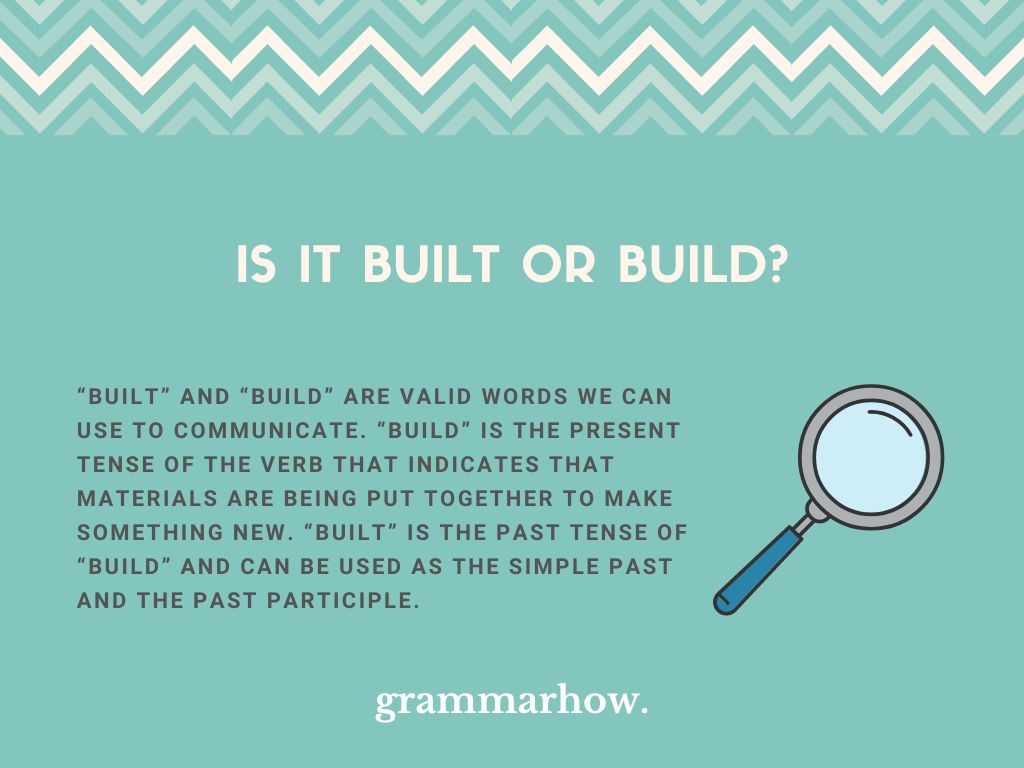 IS IT BUILT OR BUILD?

“BUILT” AND “BUILD” ARE VALID WORDS WE CAN USE TO COMMUNICATE. “BUILD” IS THE PRESENT TENSE OF THE VERB THAT INDICATES THAT MATERIALS ARE BEING PUT TOGETHER TO MAKE SOMETHING NEW. “BUILT” IS THE PAST TENSE OF “BUILD” AND CAN BE USED AS THE SIMPLE PAST AND THE PAST PARTICIPLE.

grammarhow.